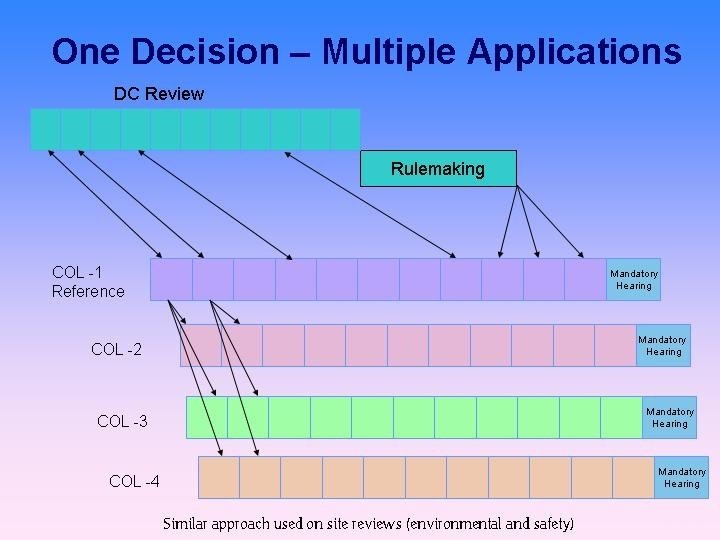 One Decision – Multiple Applications

DC Review

Rulemaking

COL -1 Reference

Mandatory Hearing

COL -2

Mandatory Hearing

COL -3

Mandatory Hearing

COL -4

Mandatory Hearing

Similar approach used on site reviews (environmental and safety)